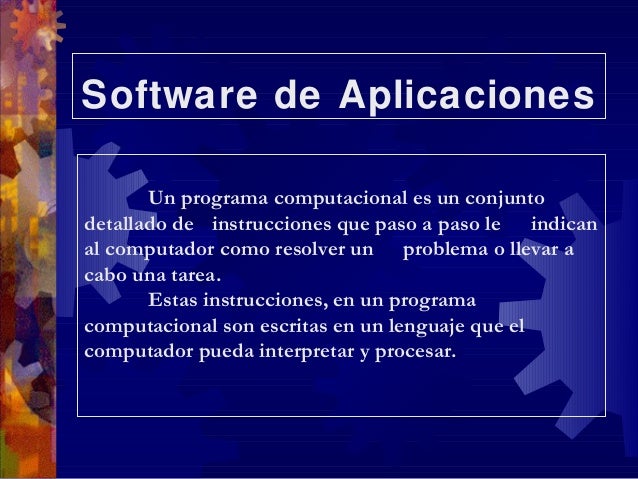 Software de Aplicaciones

Un programa computacional es un conjunto detallado de instrucciones que paso a paso le indican al computador como resolver un problema o llevar a cabo una tarea.

Estas instrucciones, en un programa computacional son escritas en un lenguaje que el computador pueda interpretar y procesar.